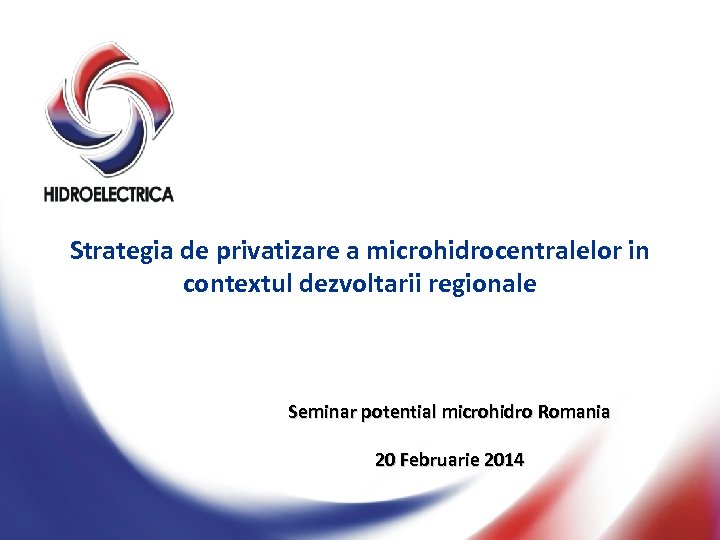 HIDROELECTRICA

Strategia de privatizare a microhidrocentralelor in contextul dezvoltarii regionale

Seminar potential microhidro Romania

20 Februarie 2014